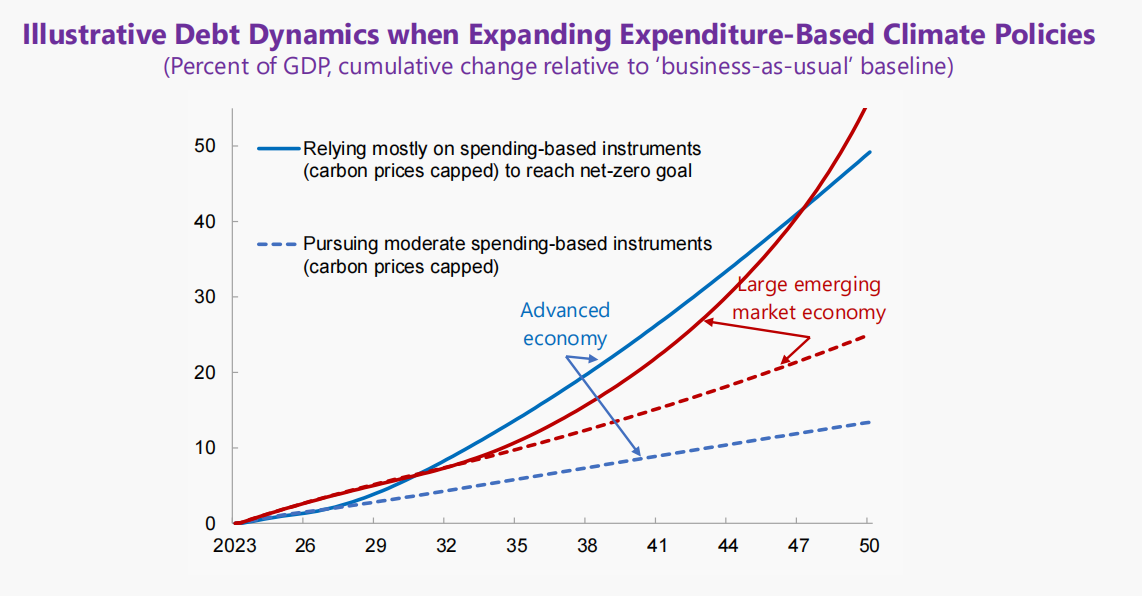 Illustrative Debt Dynamics when Expanding Expenditure-Based Climate Policies

(Percent of GDP, cumulative change relative to 'business-as-usual' baseline)

Relying mostly on spending-based instruments (carbon prices capped) to reach net-zero goal

Pursuing moderate spending-based instruments (carbon prices capped)

Advanced economy

Large emerging market economy

50
40
30
20
10
0

2023 26 29 32 35 38 41 44 47 50